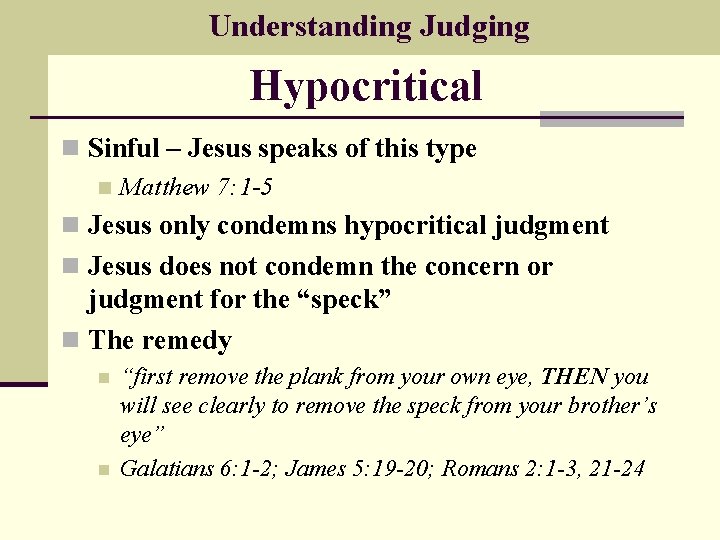 Understanding Judging

Hypocritical

Sinful – Jesus speaks of this type

Matthew 7:1-5

Jesus only condemns hypocritical judgment

Jesus does not condemn the concern or judgment for the “speck”

The remedy

“first remove the plank from your own eye, THEN you will see clearly to remove the speck from your brother’s eye”

Galatians 6:1-2; James 5:19-20; Romans 2:1-3, 21-24